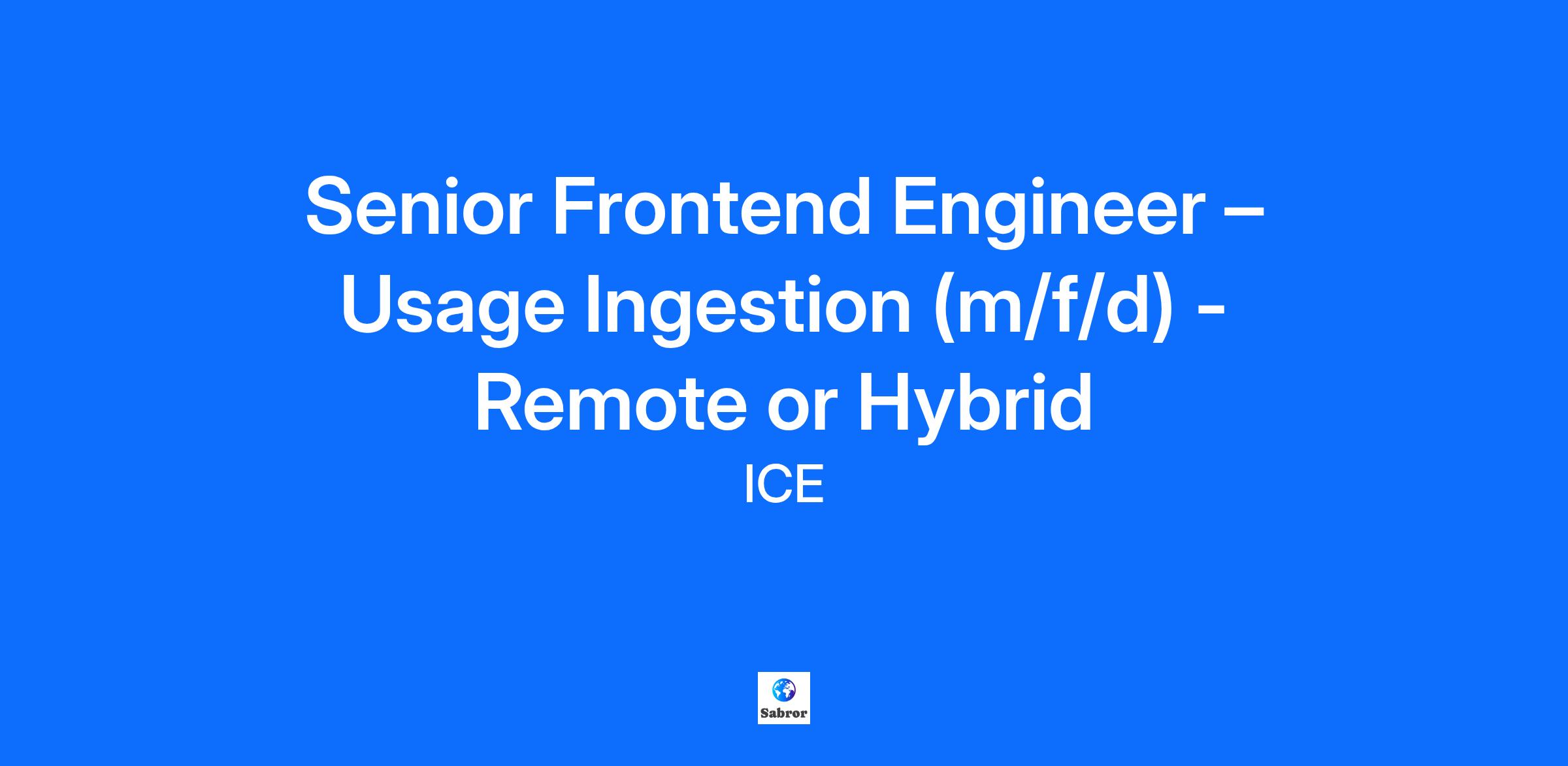 Senior Frontend Engineer – Usage Ingestion (m/f/d) - Remote or Hybrid

ICE

Sabror